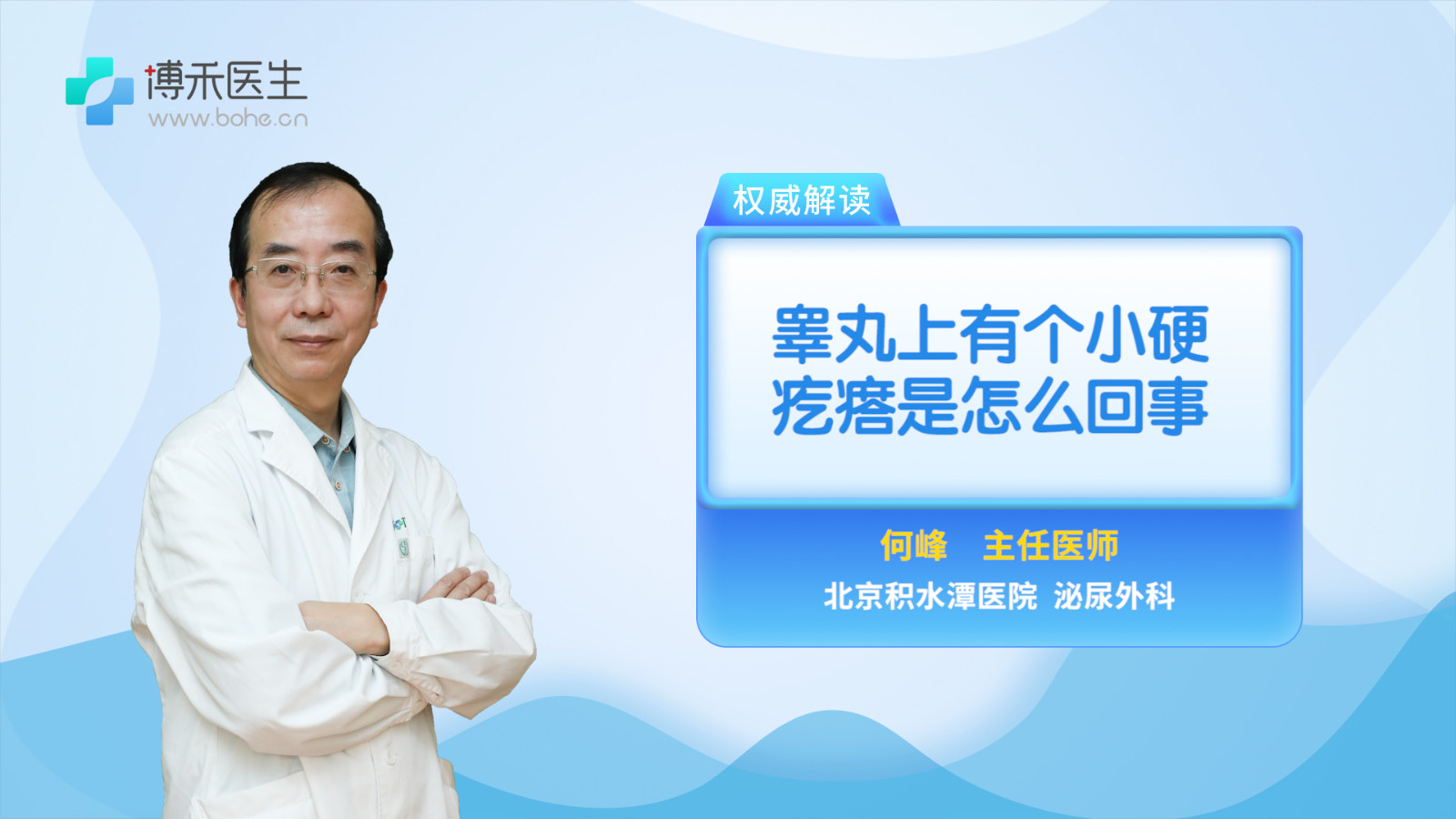 博禾医生
www.bohe.cn

权威解读

睾丸上有个小硬疙瘩是怎么回事

何峰 主任医师
北京积水潭医院 泌尿外科